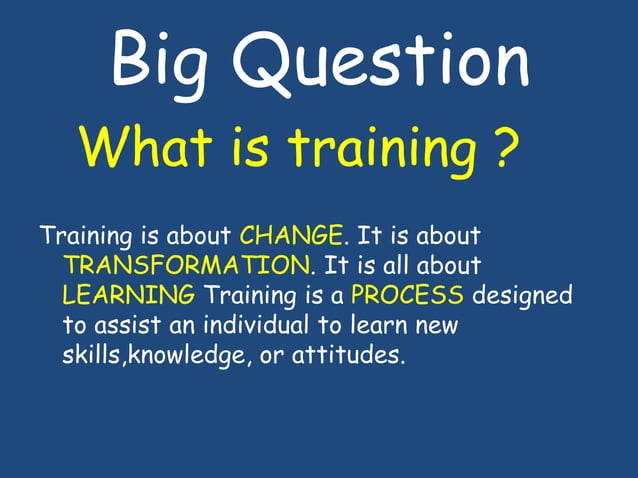 Big Question

What is training ?

Training is about CHANGE. It is about TRANSFORMATION. It is all about LEARNING Training is a PROCESS designed to assist an individual to learn new skills,knowledge, or attitudes.